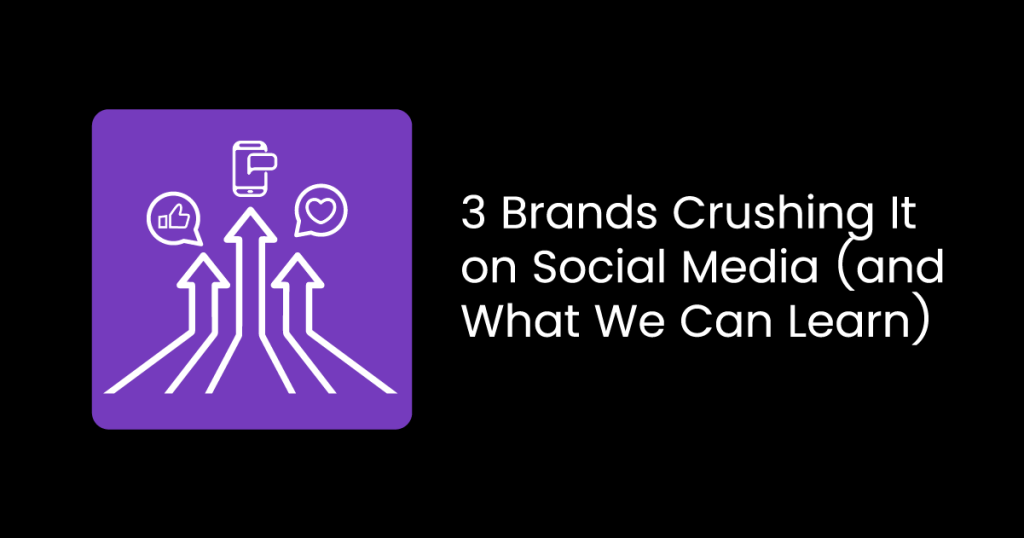 3 Brands Crushing It on Social Media (and What We Can Learn)